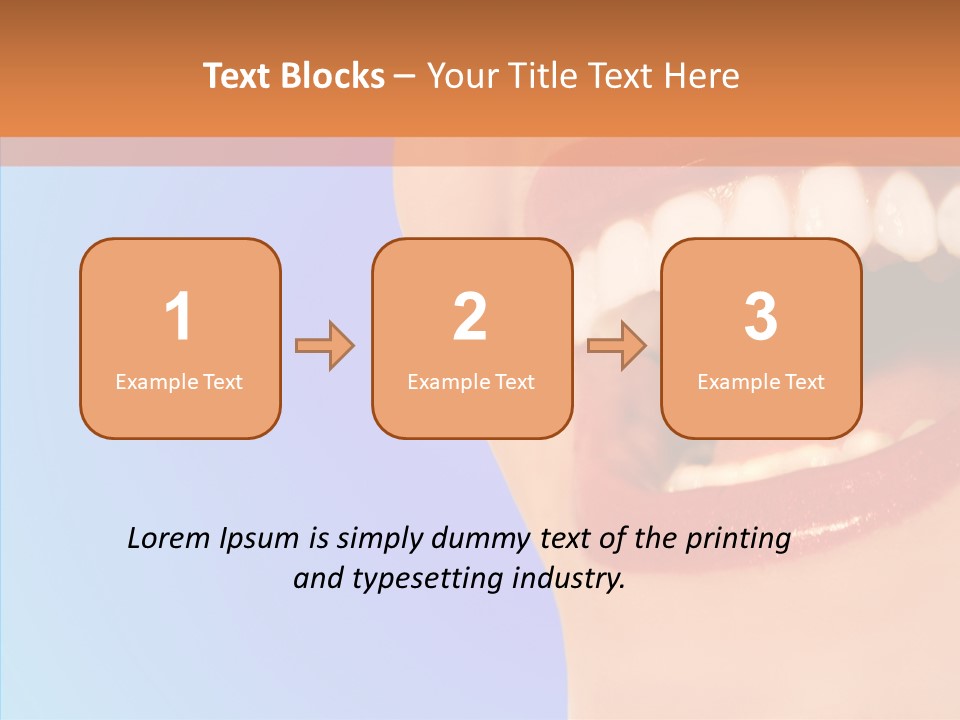 Text Blocks – Your Title Text Here

1
Example Text

2
Example Text

3
Example Text

Lorem Ipsum is simply dummy text of the printing and typesetting industry.